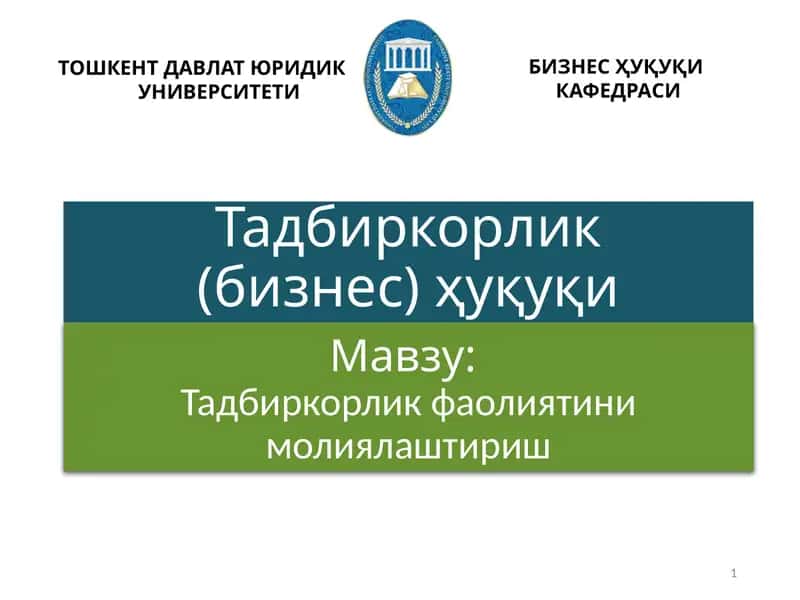 ТОШКЕНТ ДАВЛАТ ЮРИДИК УНИВЕРСИТЕТИ

БИЗНЕС ҲУҚУҚИ КАФЕДРАСИ

Тадбиркорлик (бизнес) ҳуқуқи

Мавзу:
Тадбиркорлик фаолиятини молиялаштириш

1